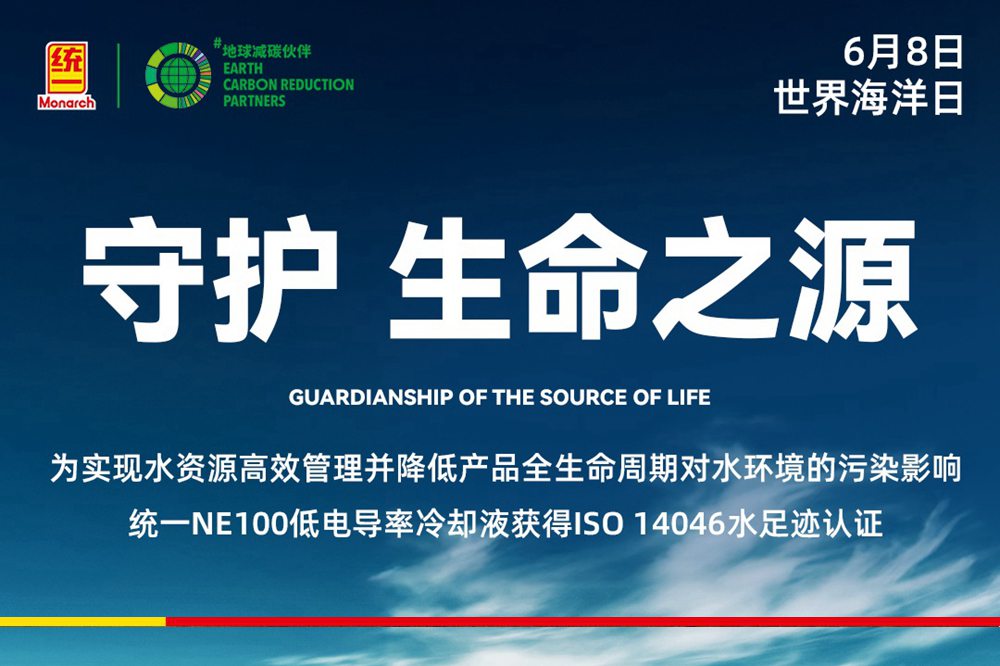 统一
Monarch

#地球减碳伙伴
EARTH
CARBON REDUCTION
PARTNERS

6月8日
世界海洋日

守护 生命之源

GUARDIANSHIP OF THE SOURCE OF LIFE

为实现水资源高效管理并降低产品全生命周期对水环境的污染影响

统一NE100低电导率冷却液获得ISO 14046水足迹认证